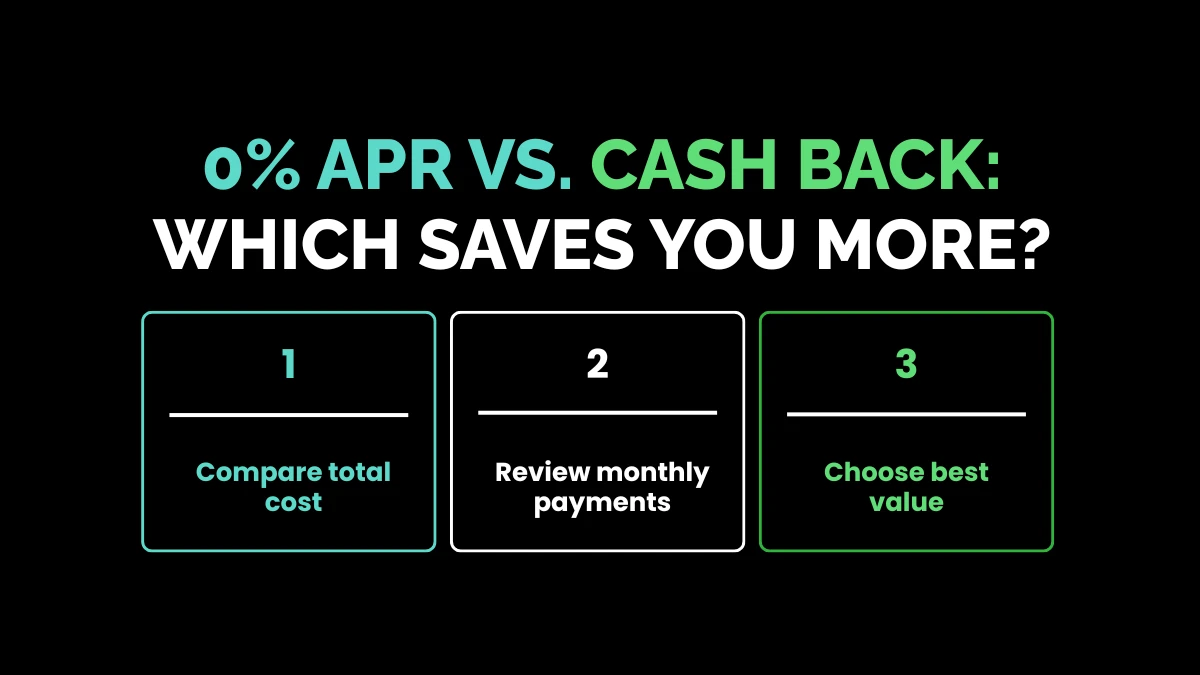 0% APR VS. CASH BACK: WHICH SAVES YOU MORE?

1

Compare total cost

2

Review monthly payments

3

Choose best value